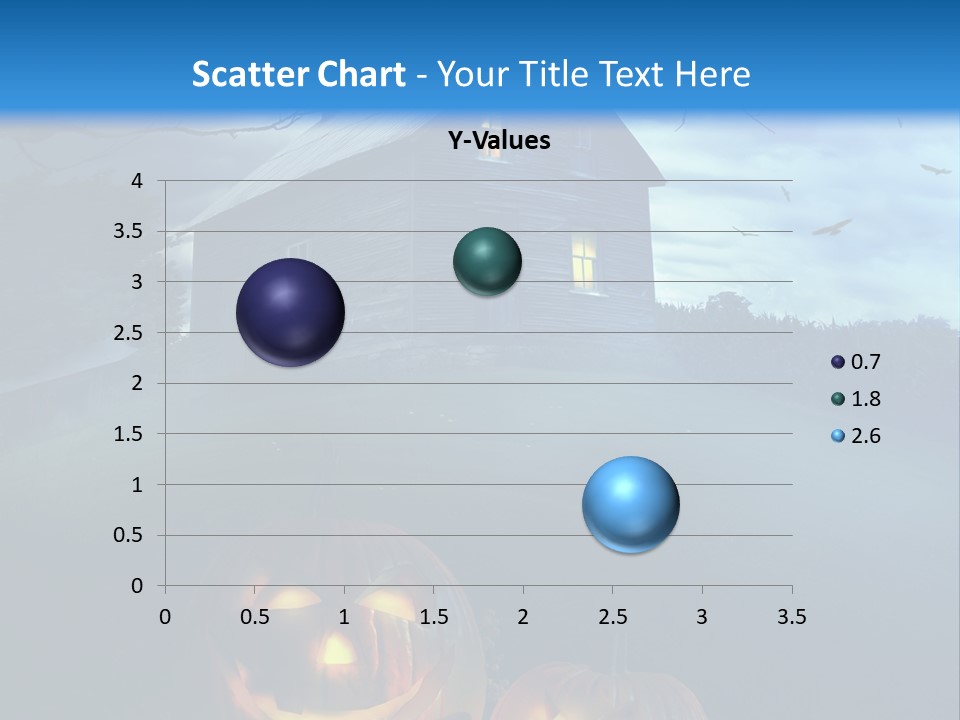 Scatter Chart - Your Title Text Here

Y-Values

4
3.5
3
2.5
2
1.5
1
0.5
0

0 0.5 1 1.5 2 2.5 3 3.5

0.7
1.8
2.6